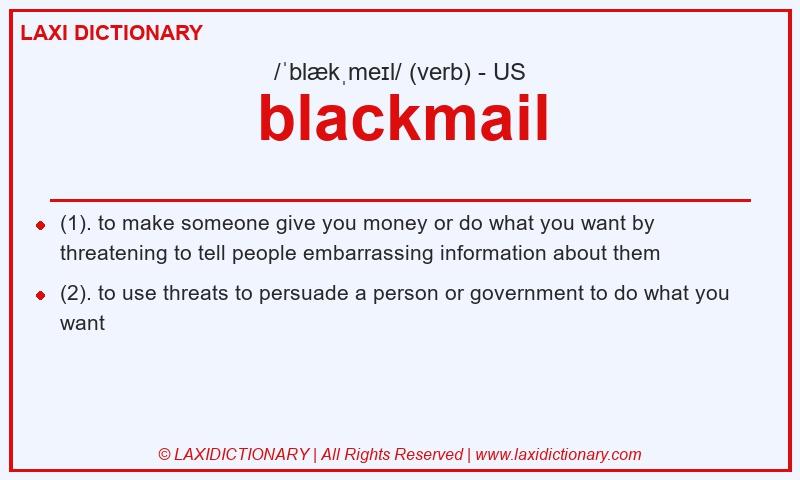 LAXI DICTIONARY

/ˈblækˌmeɪl/ (verb) - US

blackmail

- (1). to make someone give you money or do what you want by threatening to tell people embarrassing information about them
- (2). to use threats to persuade a person or government to do what you want

© LAXIDICTIONARY | All Rights Reserved | www.laxidictionary.com